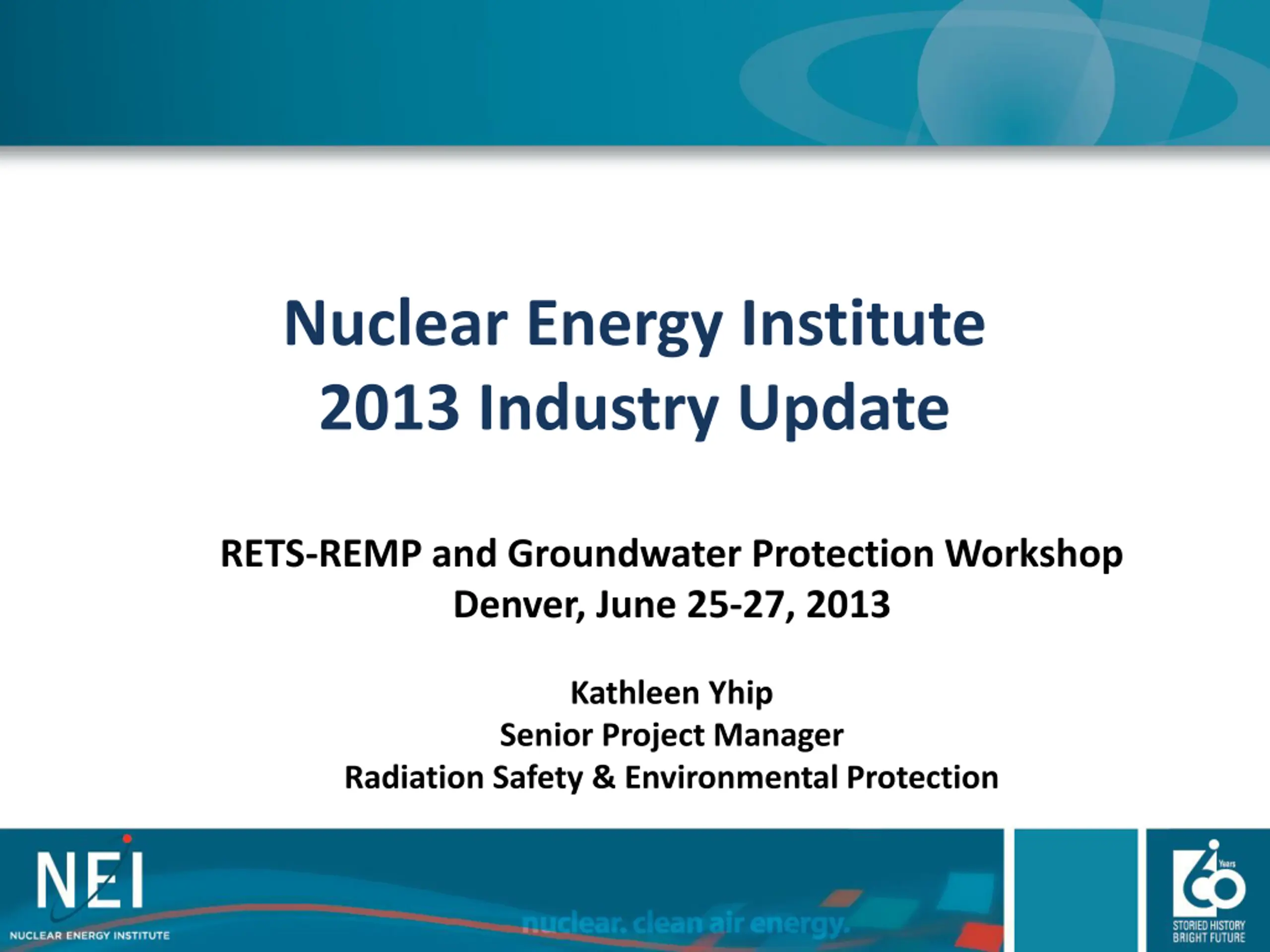 Nuclear Energy Institute
2013 Industry Update

RETS-REMP and Groundwater Protection Workshop
Denver, June 25-27, 2013

Kathleen Yhip
Senior Project Manager
Radiation Safety & Environmental Protection

NEI
NUCLEAR ENERGY INSTITUTE

nuclear. clean air energy.

60 Years
STORIED HISTORY
BRIGHT FUTURE